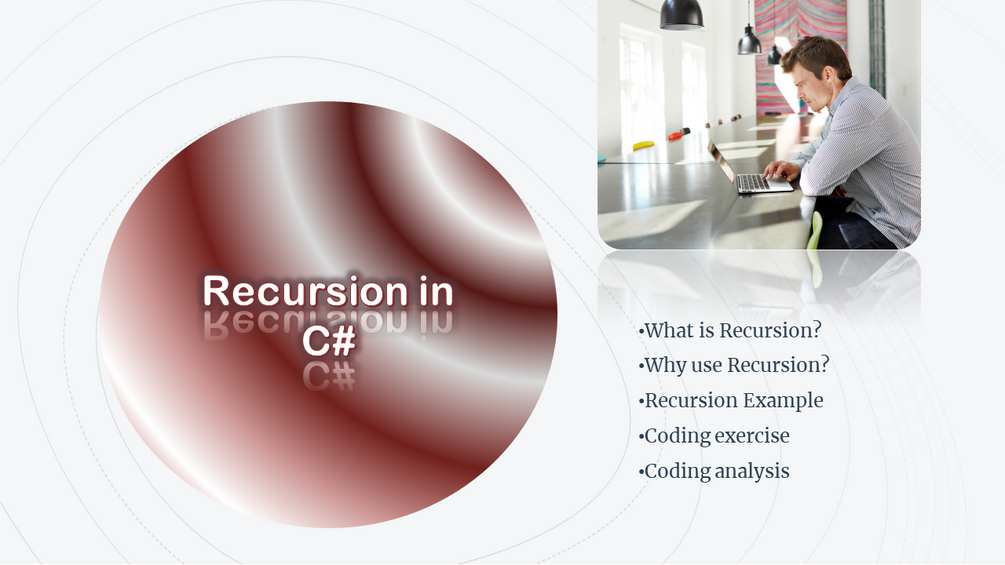 Recursion in C#

•What is Recursion?
•Why use Recursion?
•Recursion Example
•Coding exercise
•Coding analysis